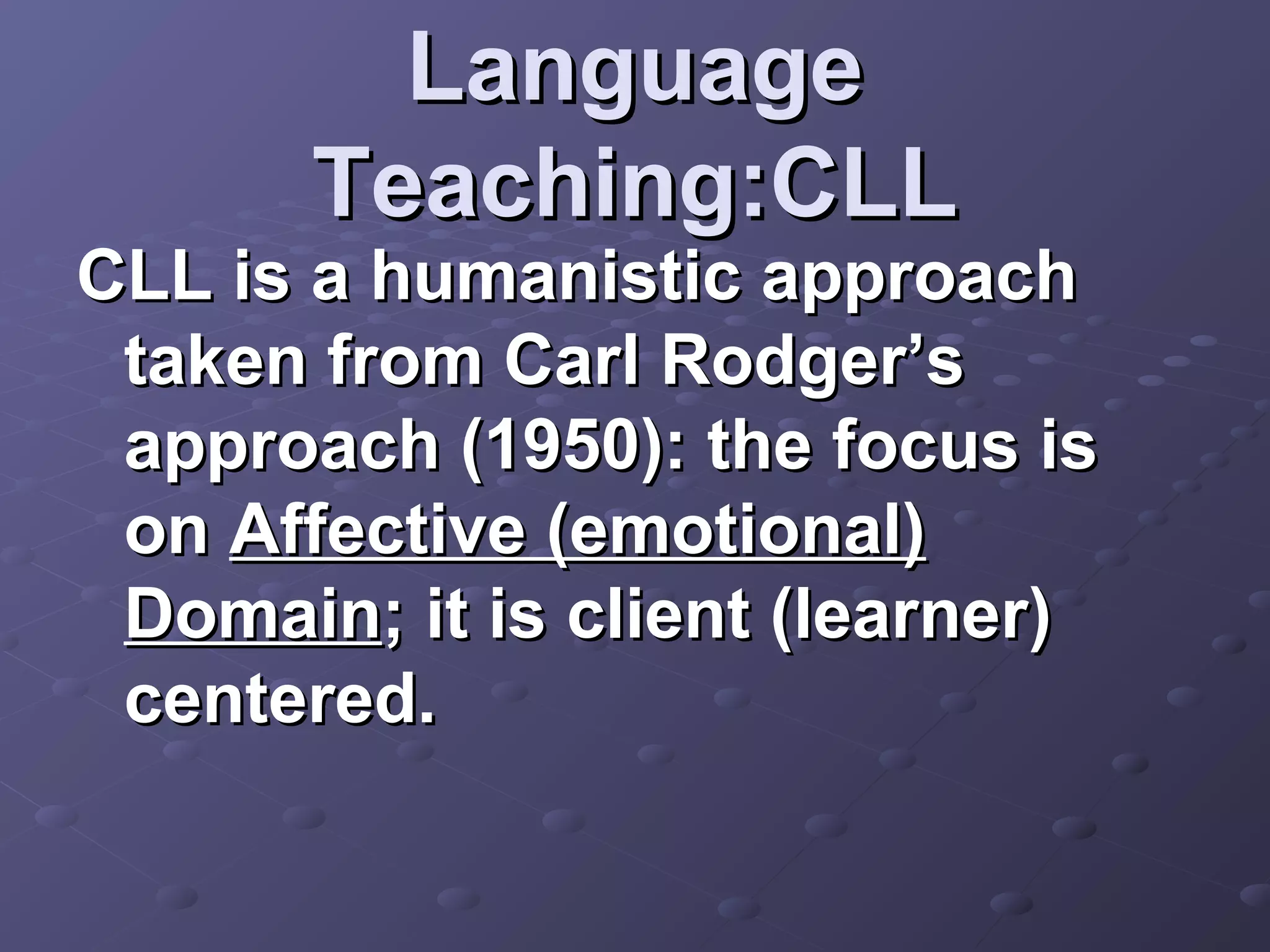 Language Teaching:CLL

CLL is a humanistic approach taken from Carl Rodger’s approach (1950): the focus is on Affective (emotional) Domain; it is client (learner) centered.